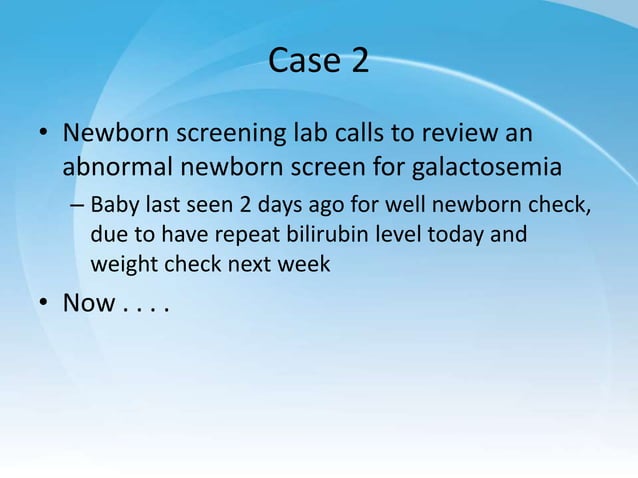 Case 2

• Newborn screening lab calls to review an abnormal newborn screen for galactosemia
  – Baby last seen 2 days ago for well newborn check, due to have repeat bilirubin level today and weight check next week
• Now . . . .